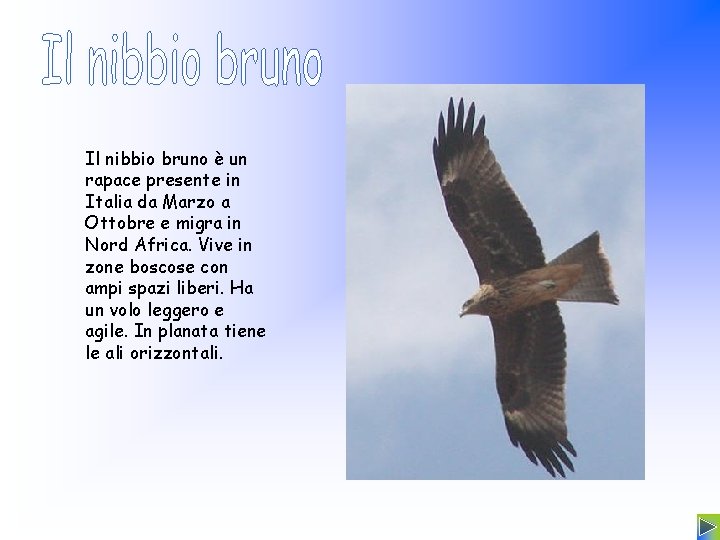 Il nibbio bruno

Il nibbio bruno è un rapace presente in Italia da Marzo a Ottobre e migra in Nord Africa. Vive in zone boscose con ampi spazi liberi. Ha un volo leggero e agile. In planata tiene le ali orizzontali.